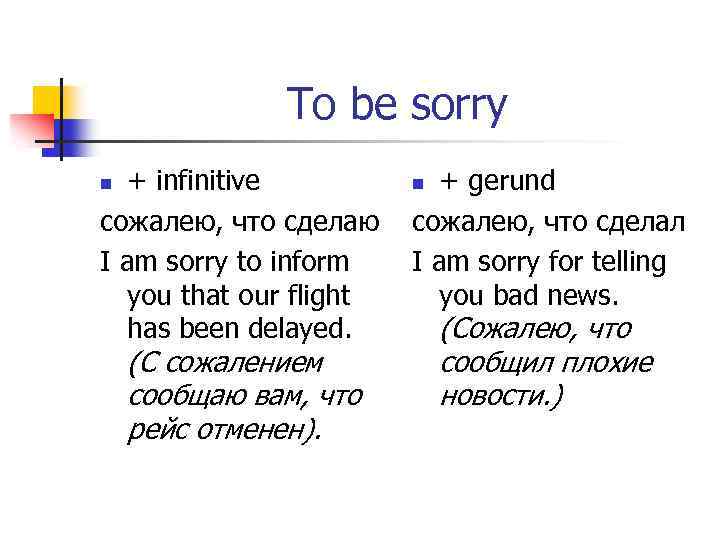 To be sorry

+ infinitive

сожалею, что сделаю

I am sorry to inform you that our flight has been delayed. (С сожалением сообщаю вам, что рейс отменен).

+ gerund

сожалею, что сделал

I am sorry for telling you bad news. (Сожалею, что сообщил плохие новости.)